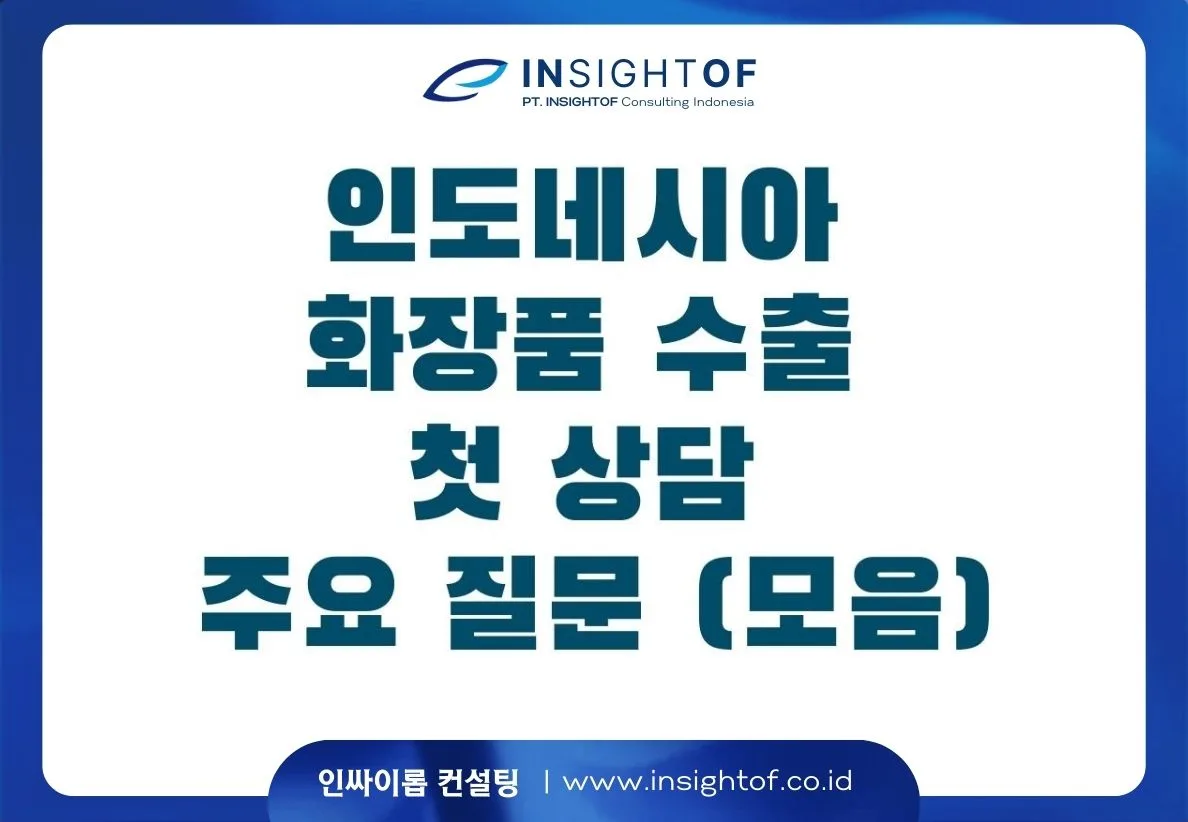 INSIGHTOF
PT. INSIGHTOF Consulting Indonesia

인도네시아
화장품 수출
첫 상담
주요 질문 (모음)

인싸이롭 컨설팅 | www.insightof.co.id